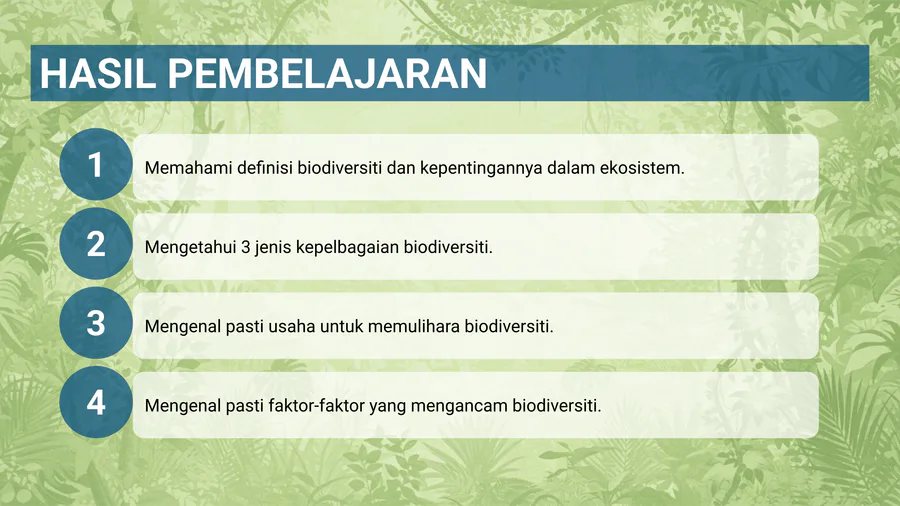 HASIL PEMBELAJARAN

1 Memahami definisi biodiversiti dan kepentingannya dalam ekosistem.

2 Mengetahui 3 jenis kepelbagaian biodiversiti.

3 Mengenal pasti usaha untuk memulihara biodiversiti.

4 Mengenal pasti faktor-faktor yang mengancam biodiversiti.